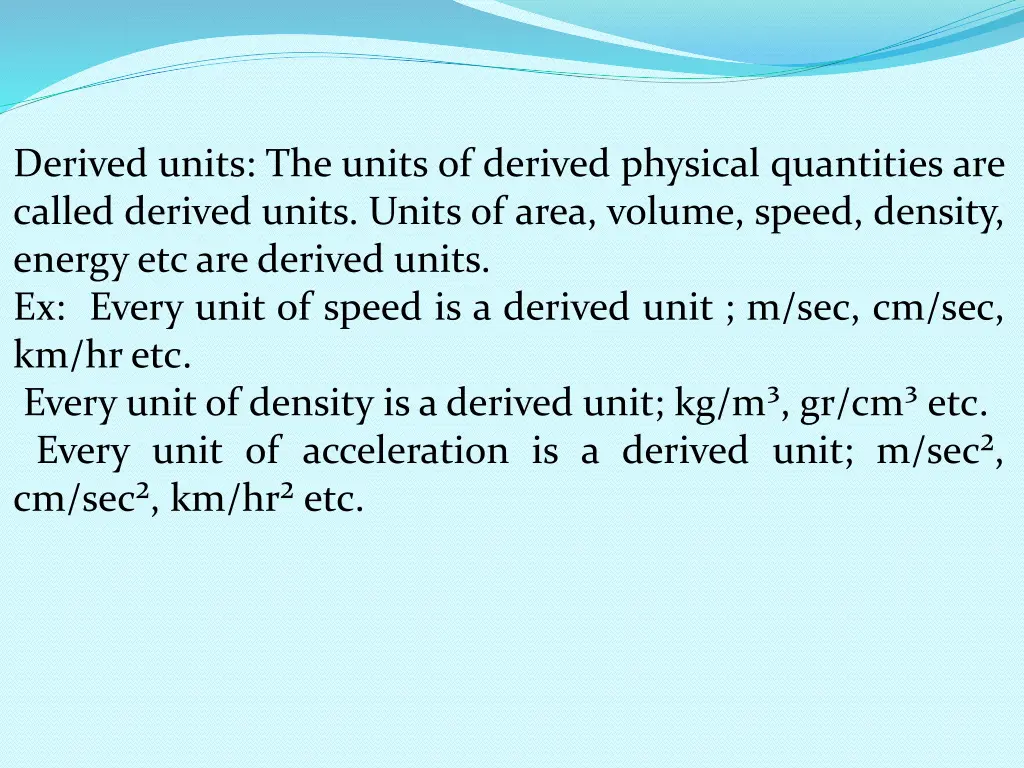 Derived units: The units of derived physical quantities are called derived units. Units of area, volume, speed, density, energy etc are derived units.
Ex: Every unit of speed is a derived unit ; m/sec, cm/sec, km/hr etc.
Every unit of density is a derived unit; kg/m$^3$, gr/cm$^3$ etc.
Every unit of acceleration is a derived unit; m/sec$^2$, cm/sec$^2$, km/hr$^2$ etc.